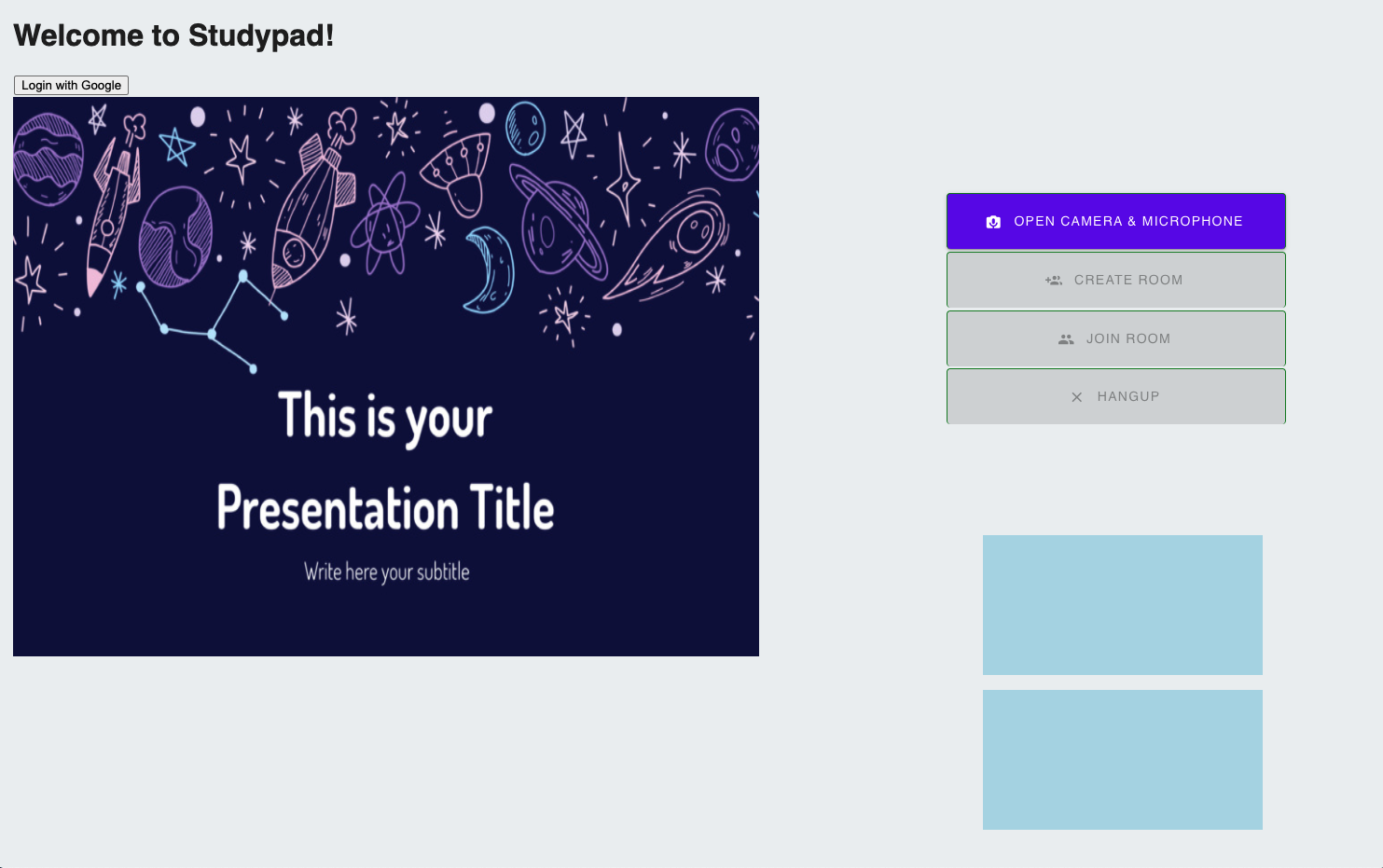 Welcome to Studypad!

Login with Google

This is your
Presentation Title
Write here your subtitle

OPEN CAMERA & MICROPHONE
CREATE ROOM
JOIN ROOM
HANGUP